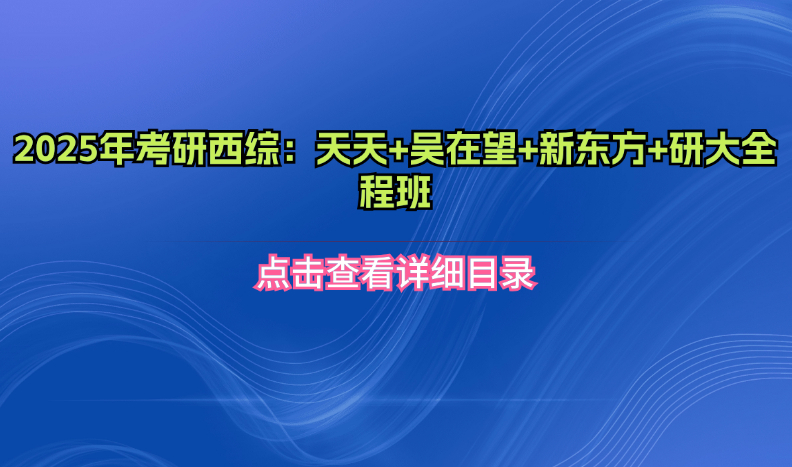 2025年考研西综：天天+吴在望+新东方+研大全程班

点击查看详细目录